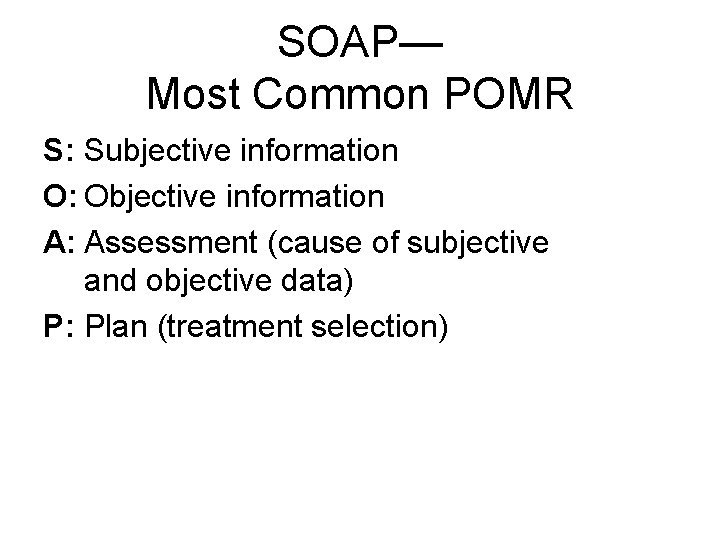 SOAP—
Most Common POMR

S: Subjective information

O: Objective information

A: Assessment (cause of subjective and objective data)

P: Plan (treatment selection)